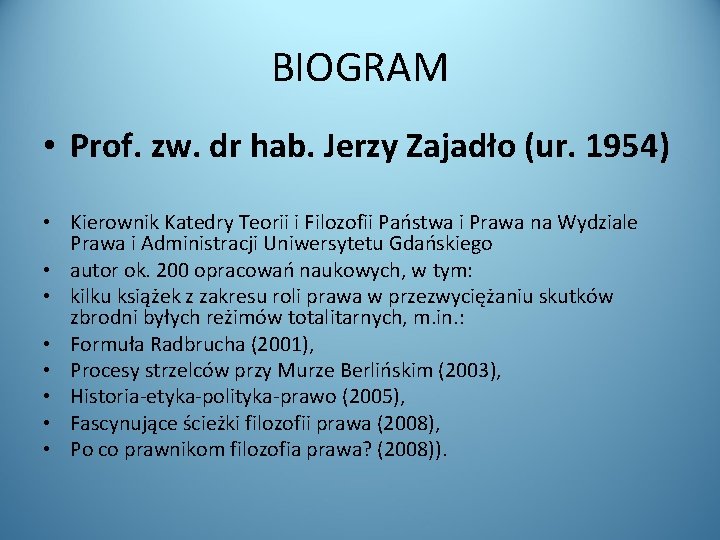 BIOGRAM

• Prof. zw. dr hab. Jerzy Zajadło (ur. 1954)

• Kierownik Katedry Teorii i Filozofii Państwa i Prawa na Wydziale Prawa i Administracji Uniwersytetu Gdańskiego
• autor ok. 200 opracowań naukowych, w tym:
• kilku książek z zakresu roli prawa w przezwyciężaniu skutków zbrodni byłych reżimów totalitarnych, m.in.:
• Formuła Radbrucha (2001),
• Procesy strzelców przy Murze Berlińskim (2003),
• Historia-etyka-polityka-prawo (2005),
• Fascynujące ścieżki filozofii prawa (2008),
• Po co prawnikom filozofia prawa? (2008)).